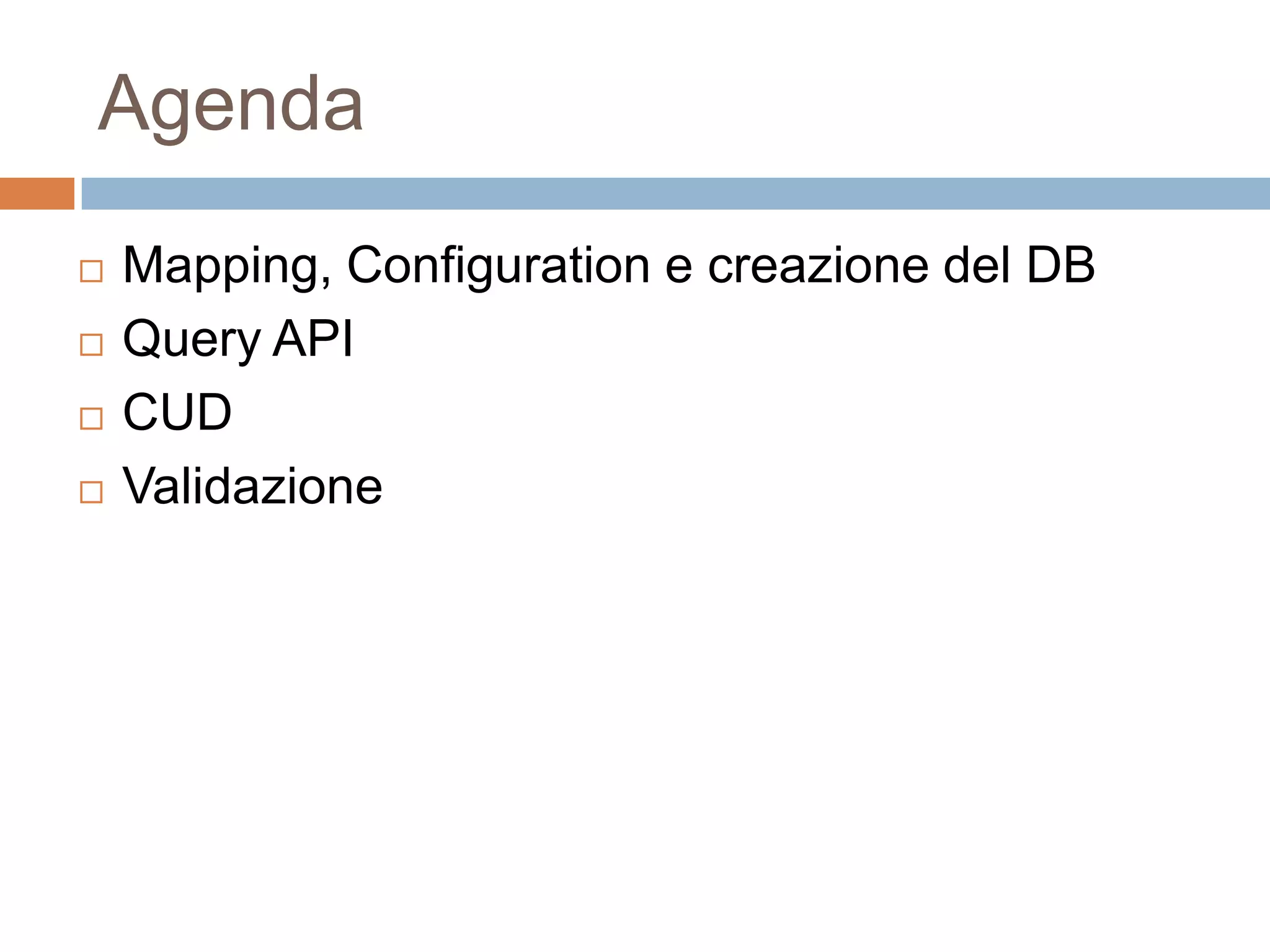 Agenda

□ Mapping, Configuration e creazione del DB
□ Query API
□ CUD
□ Validazione